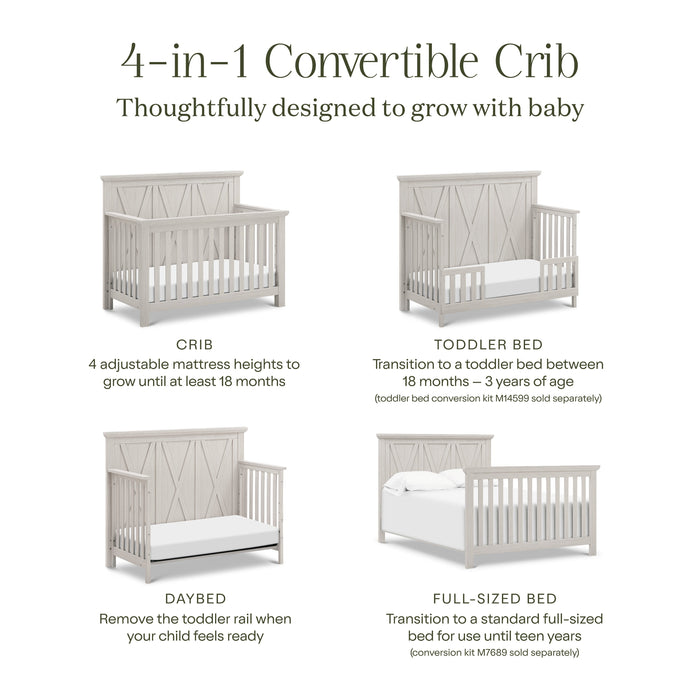 4-in-1 Convertible Crib
Thoughtfully designed to grow with baby

CRIB
4 adjustable mattress heights to grow until at least 18 months

TODDLER BED
Transition to a toddler bed between 18 months – 3 years of age
(toddler bed conversion kit M14599 sold separately)

DAYBED
Remove the toddler rail when your child feels ready

FULL-SIZED BED
Transition to a standard full-sized bed for use until teen years
(conversion kit M7689 sold separately)